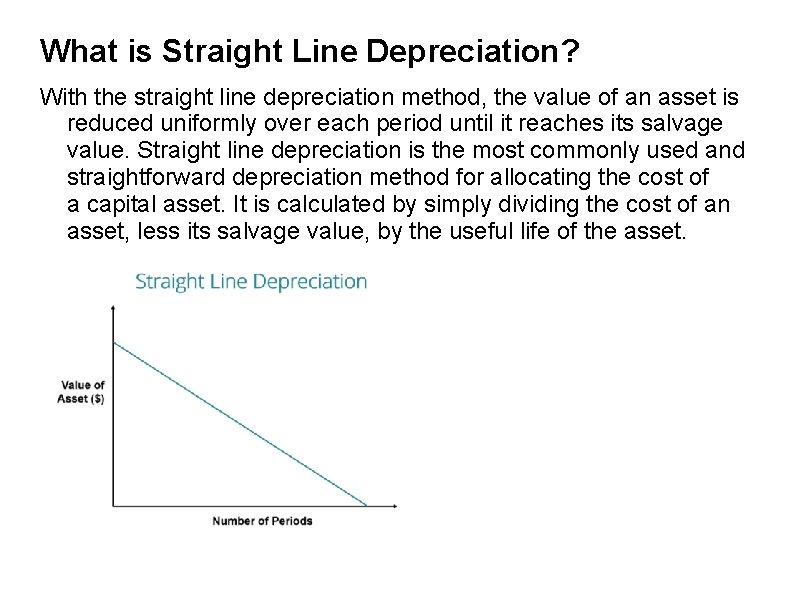 What is Straight Line Depreciation?

With the straight line depreciation method, the value of an asset is reduced uniformly over each period until it reaches its salvage value. Straight line depreciation is the most commonly used and straightforward depreciation method for allocating the cost of a capital asset. It is calculated by simply dividing the cost of an asset, less its salvage value, by the useful life of the asset.

Straight Line Depreciation

Value of Asset ($)

Number of Periods